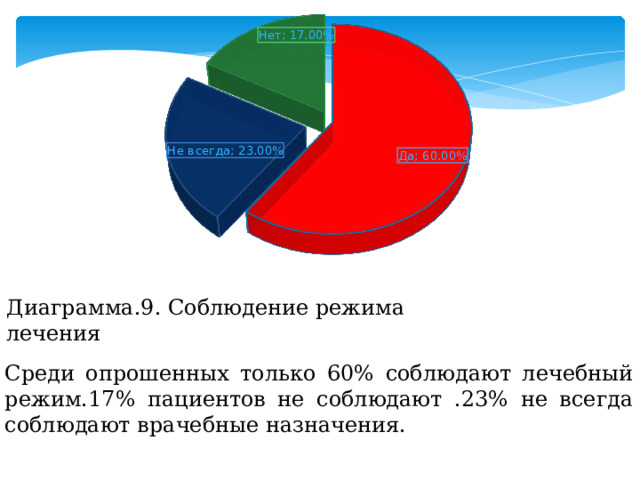 Нет; 17.00%

Не всегда; 23.00%

Да; 60.00%

Диаграмма.9. Соблюдение режима лечения

Среди опрошенных только 60% соблюдают лечебный режим.17% пациентов не соблюдают .23% не всегда соблюдают врачебные назначения.